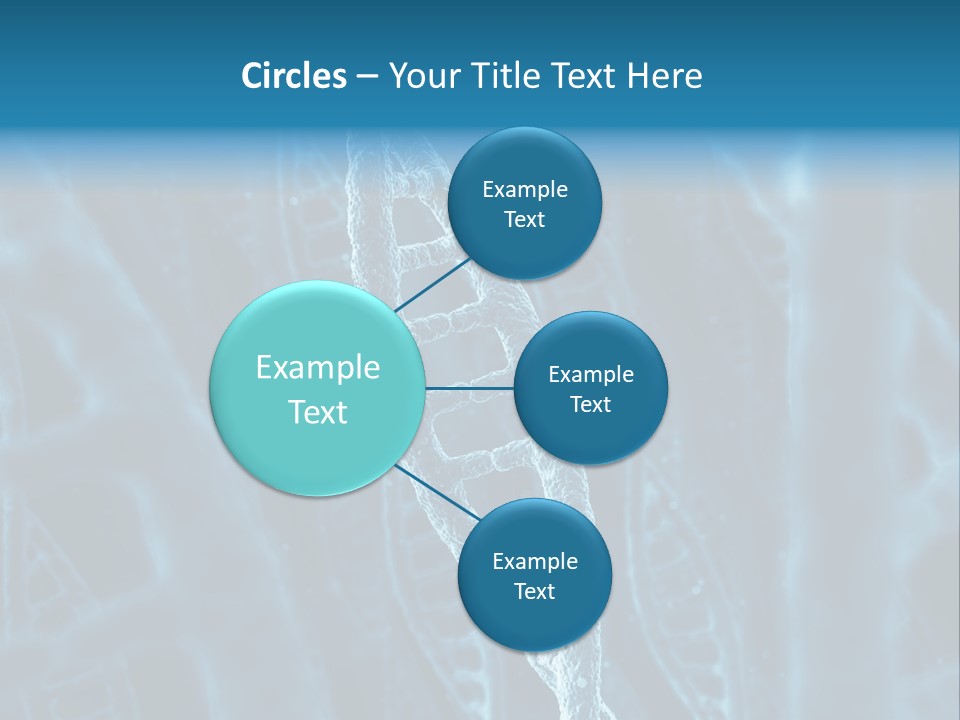 Circles – Your Title Text Here

Example Text

Example Text

Example Text

Example Text